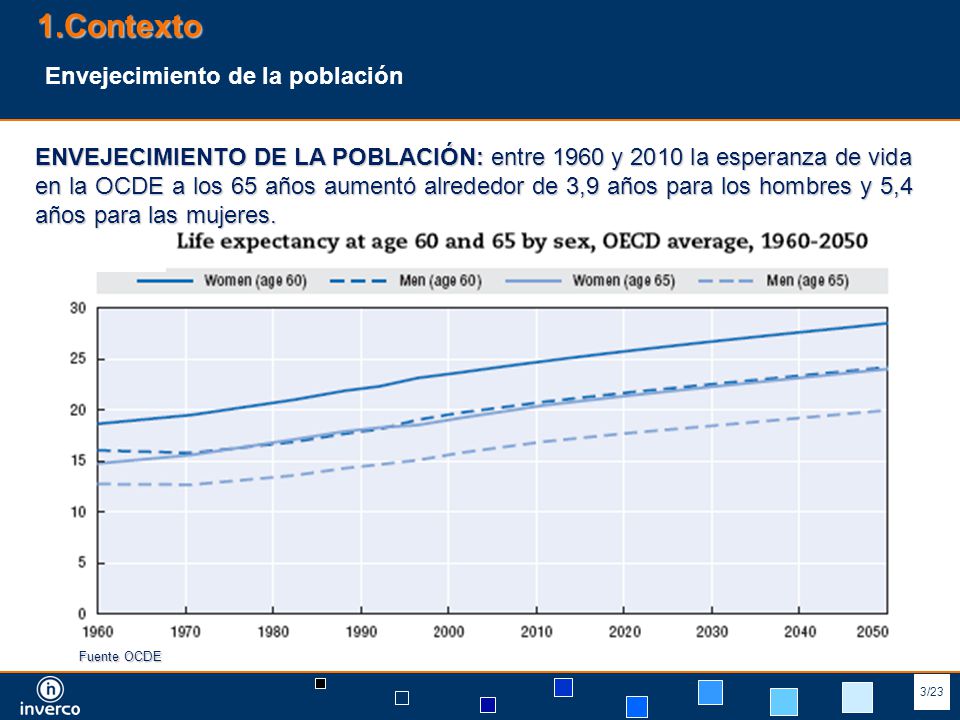 1.Contexto

Envejecimiento de la población

ENVEJECIMIENTO DE LA POBLACIÓN: entre 1960 y 2010 la esperanza de vida en la OCDE a los 65 años aumentó alrededor de 3,9 años para los hombres y 5,4 años para las mujeres.

Life expectancy at age 60 and 65 by sex, OECD average, 1960-2050

Women (age 60) Men (age 60) Women (age 65) Men (age 65)

30
25
20
15
10
5
0

1960 1970 1980 1990 2000 2010 2020 2030 2040 2050

Fuente OCDE

inverco

3/23